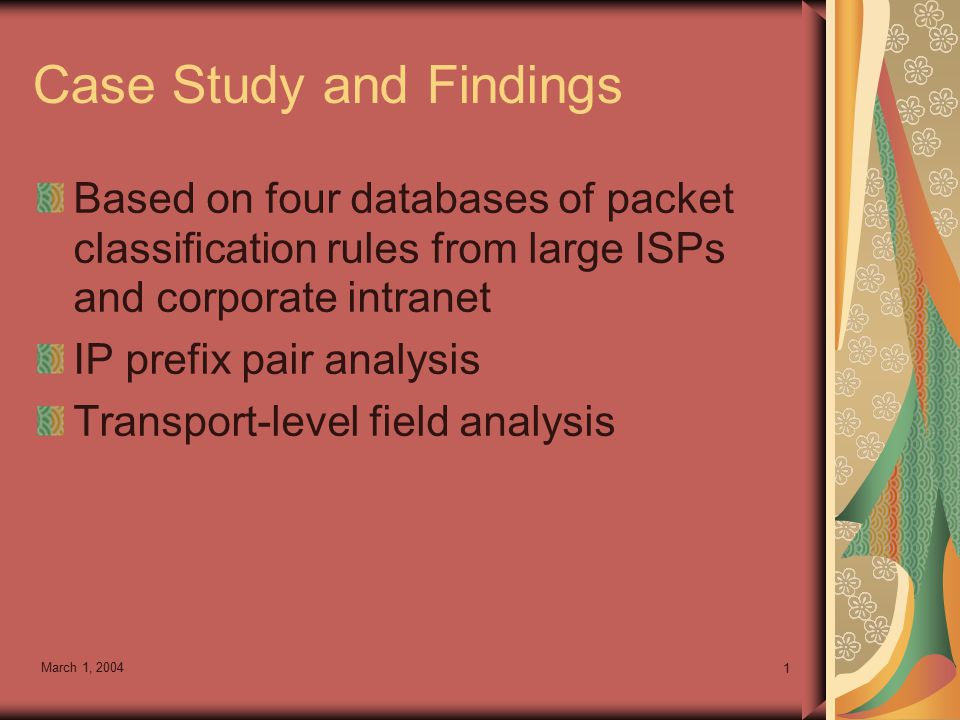 Case Study and Findings

Based on four databases of packet classification rules from large ISPs and corporate intranet

IP prefix pair analysis

Transport-level field analysis

March 1, 2004

1